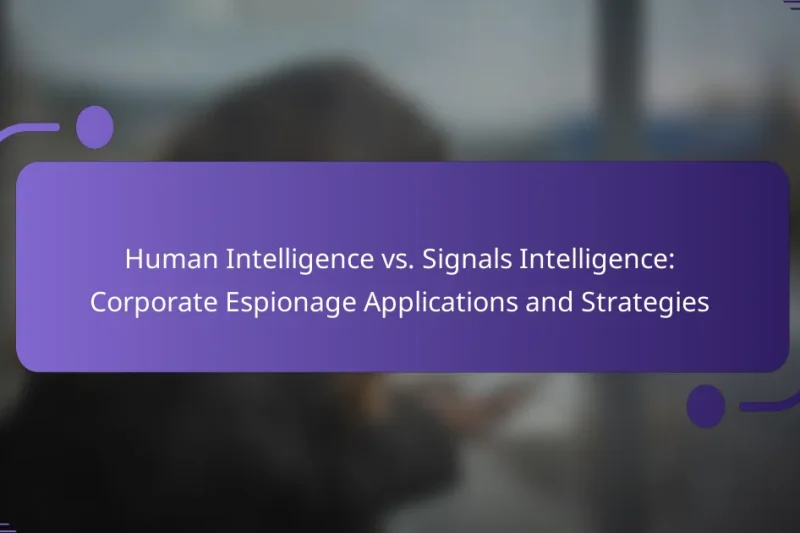 Human Intelligence vs. Signals Intelligence: Corporate Espionage Applications and Strategies